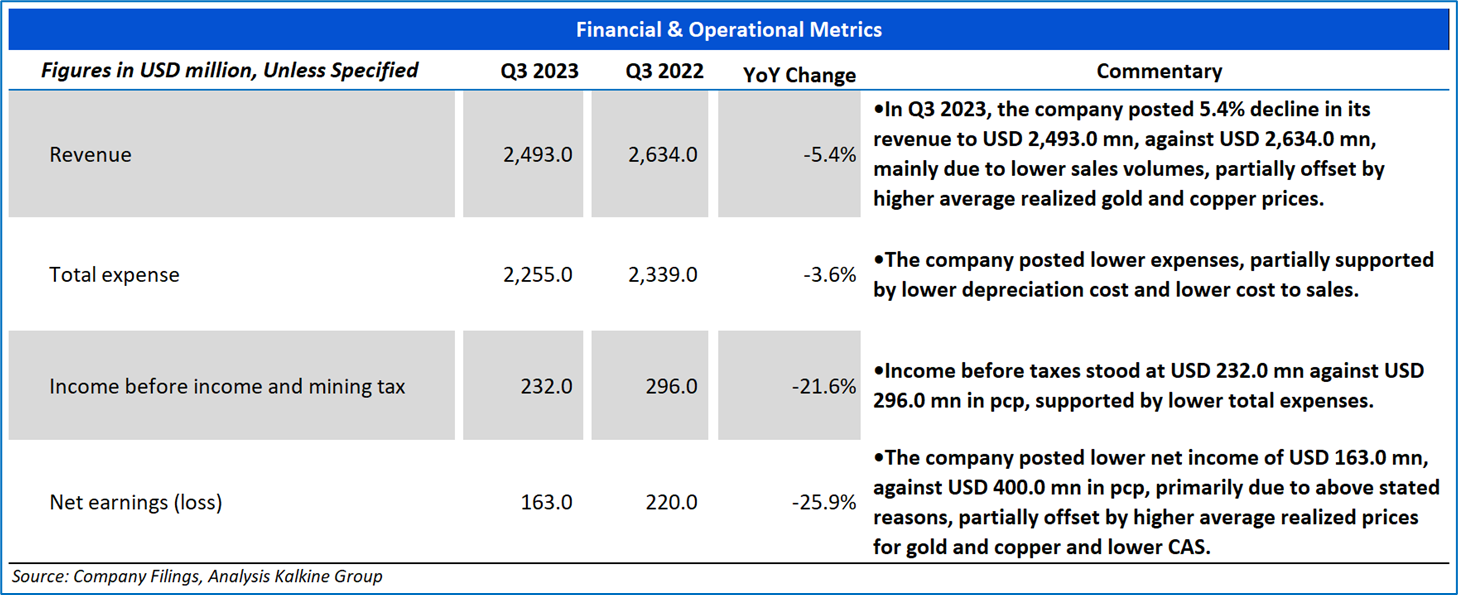 Financial & Operational Metrics

| Figures in USD million, Unless Specified | Q3 2023 | Q3 2022 | YoY Change | Commentary |
|---|---|---|---|---|
| Revenue | 2,493.0 | 2,634.0 | -5.4% | •In Q3 2023, the company posted 5.4% decline in its revenue to USD 2,493.0 mn, against USD 2,634.0 mn, mainly due to lower sales volumes, partially offset by higher average realized gold and copper prices. |
| Total expense | 2,255.0 | 2,339.0 | -3.6% | •The company posted lower expenses, partially supported by lower depreciation cost and lower cost to sales. |
| Income before income and mining tax | 232.0 | 296.0 | -21.6% | •Income before taxes stood at USD 232.0 mn against USD 296.0 mn in pcp, supported by lower total expenses. |
| Net earnings (loss) | 163.0 | 220.0 | -25.9% | •The company posted lower net income of USD 163.0 mn, against USD 400.0 mn in pcp, primarily due to above stated reasons, partially offset by higher average realized prices for gold and copper and lower CAS. |

Source: Company Filings, Analysis Kalkine Group